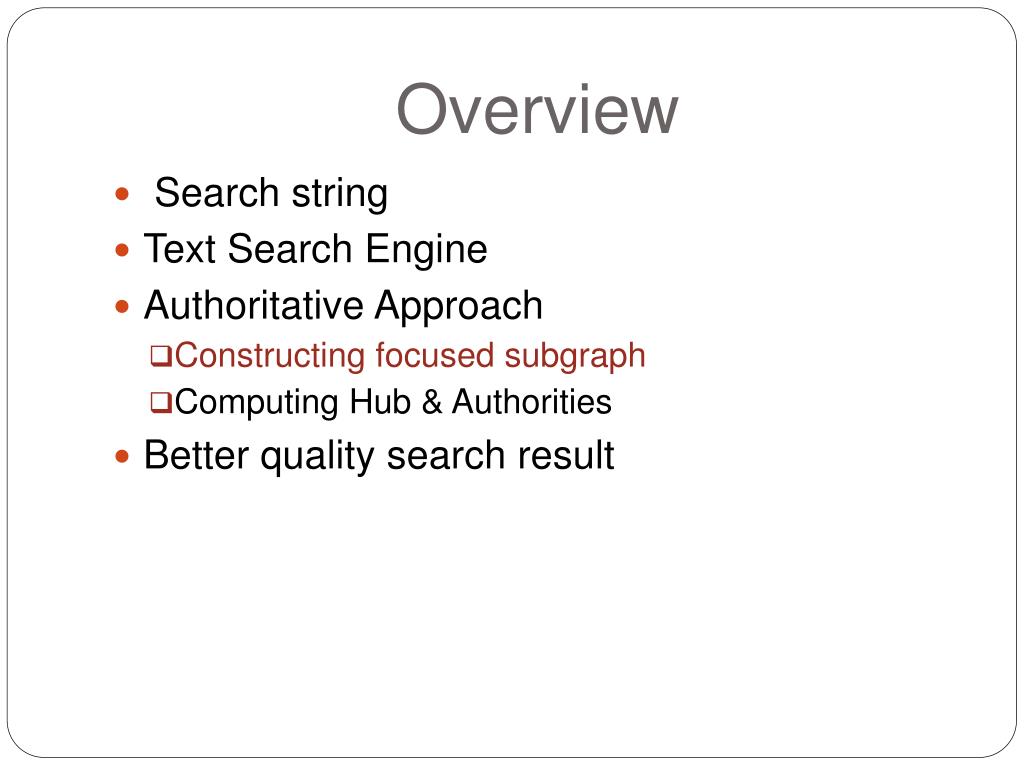 Overview

- Search string
- Text Search Engine
- Authoritative Approach
  - Constructing focused subgraph
  - Computing Hub & Authorities
- Better quality search result